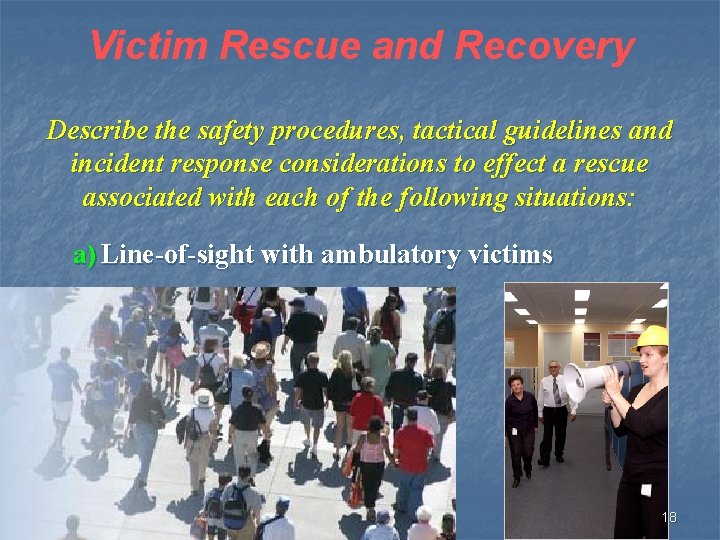 Victim Rescue and Recovery

Describe the safety procedures, tactical guidelines and incident response considerations to effect a rescue associated with each of the following situations:

a) Line-of-sight with ambulatory victims

18